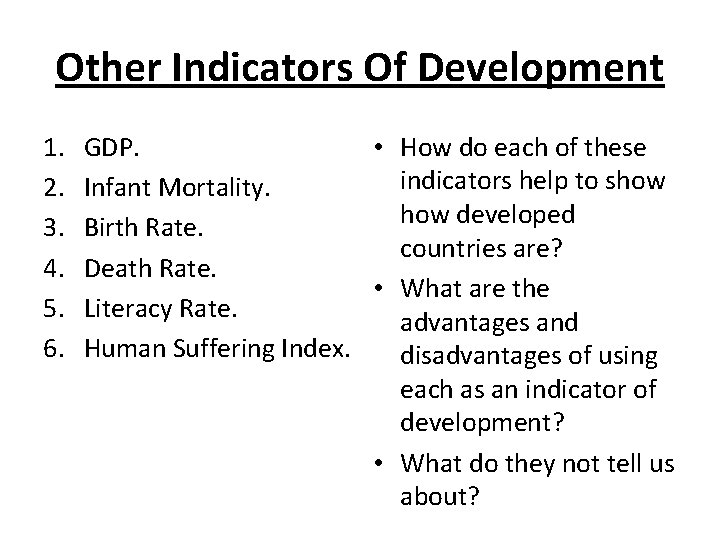 Other Indicators Of Development

1. GDP.
2. Infant Mortality.
3. Birth Rate.
4. Death Rate.
5. Literacy Rate.
6. Human Suffering Index.

• How do each of these indicators help to show how developed countries are?
• What are the advantages and disadvantages of using each as an indicator of development?
• What do they not tell us about?